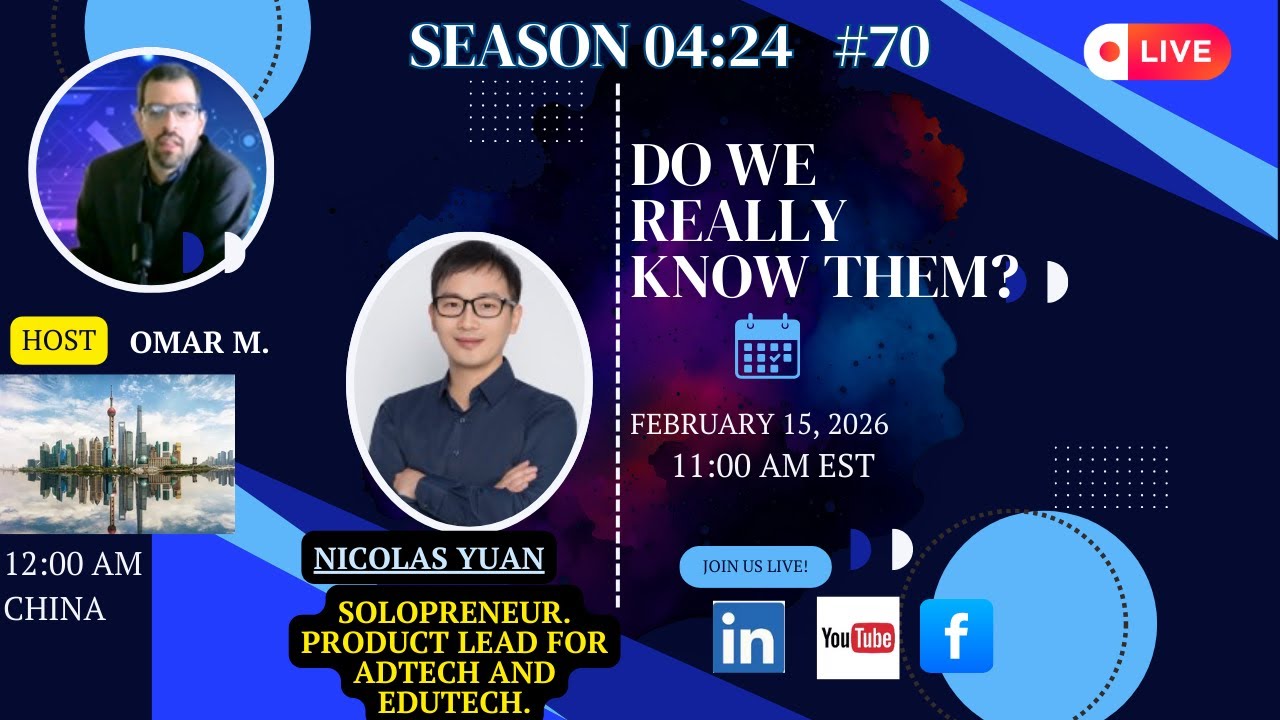 SEASON 04:24 #70

LIVE

HOST OMAR M.

12:00 AM
CHINA

NICOLAS YUAN

SOLOPRENEUR. PRODUCT LEAD FOR ADTECH AND EDUTECH.

DO WE REALLY KNOW THEM?

FEBRUARY 15, 2026
11:00 AM EST

JOIN US LIVE!

in

YouTube

f